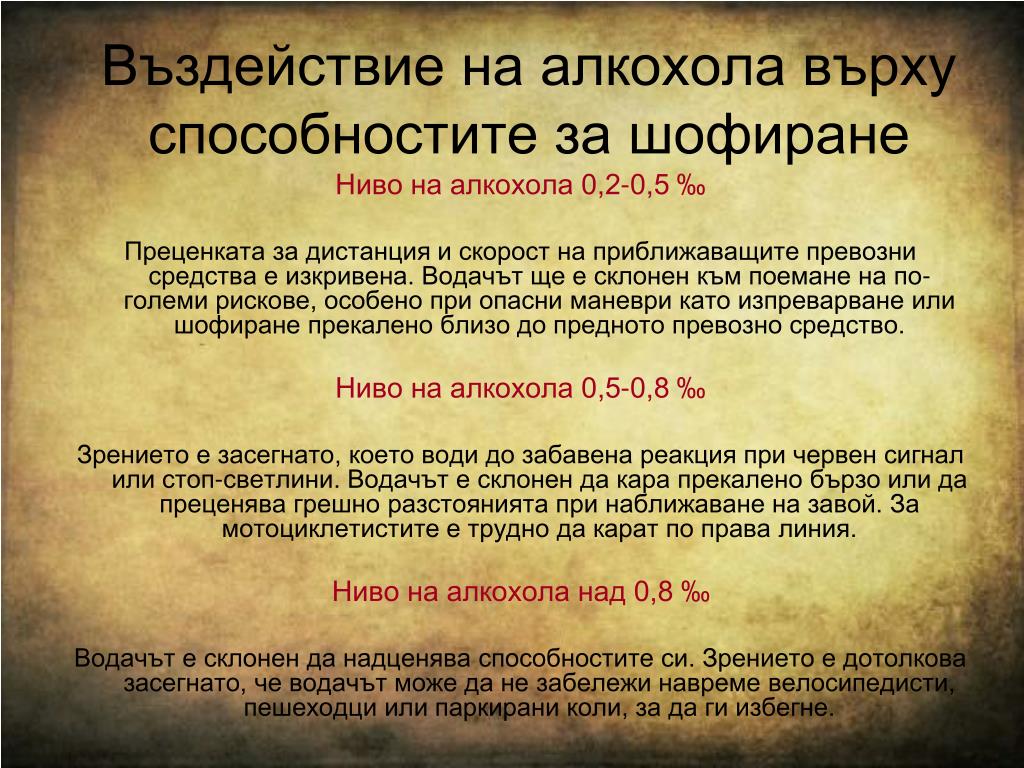 Въздействие на алкохола върху способностите за шофиране

Ниво на алкохола 0,2-0,5 ‰

Преценката за дистанция и скорост на приближаващите превозни средства е изкривена. Водачът ще е склонен към поемане на по-големи рискове, особено при опасни маневри като изпреварване или шофиране прекалено близо до предното превозно средство.

Ниво на алкохола 0,5-0,8 ‰

Зрението е засегнато, което води до забавена реакция при червен сигнал или стоп-светлини. Водачът е склонен да кара прекалено бързо или да преценява грешно разстоянията при наближаване на завой. За мотоциклетистите е трудно да карат по права линия.

Ниво на алкохола над 0,8 ‰

Водачът е склонен да надценява способностите си. Зрението е дотолкова засегнато, че водачът може да не забележи навреме велосипедисти, пешеходци или паркирани коли, за да ги избегне.